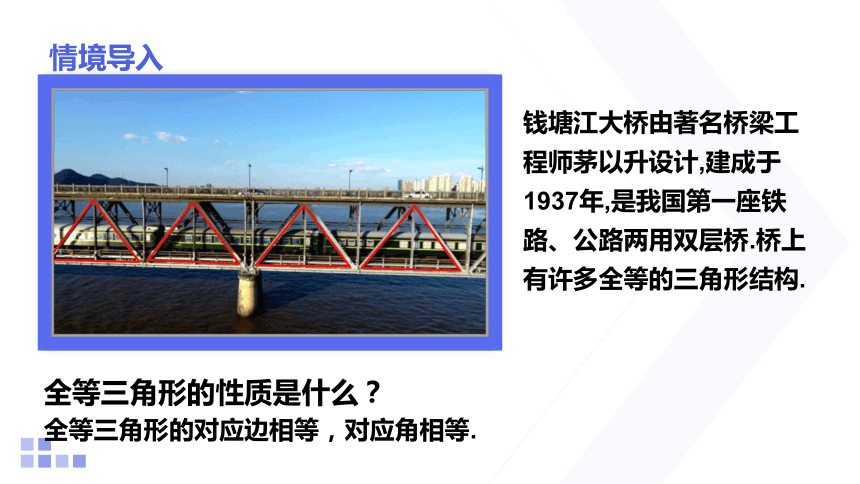 情境导入

钱塘江大桥由著名桥梁工程师茅以升设计,建成于1937年,是我国第一座铁路、公路两用双层桥.桥上有许多全等的三角形结构.

全等三角形的性质是什么？

全等三角形的对应边相等，对应角相等.